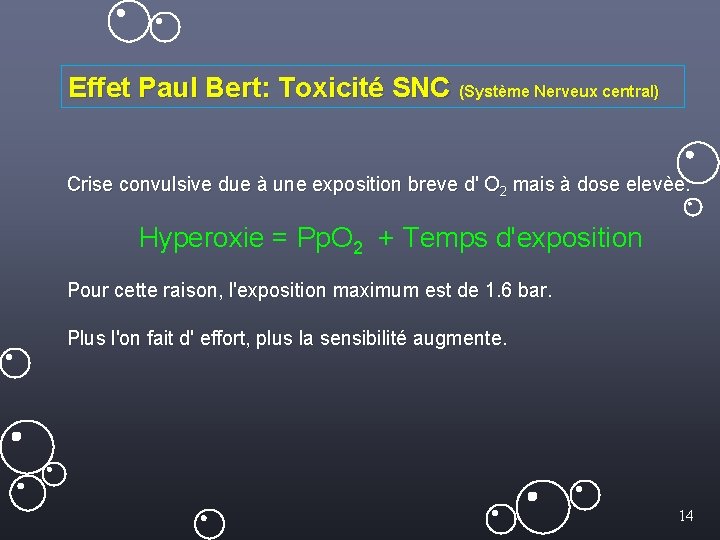 Effet Paul Bert: Toxicité SNC (Système Nerveux central)

Crise convulsive due à une exposition breve d' $O_2$ mais à dose elevèe.

Hyperoxie = $PpO_2$ + Temps d'exposition

Pour cette raison, l'exposition maximum est de 1.6 bar.

Plus l'on fait d' effort, plus la sensibilité augmente.

14